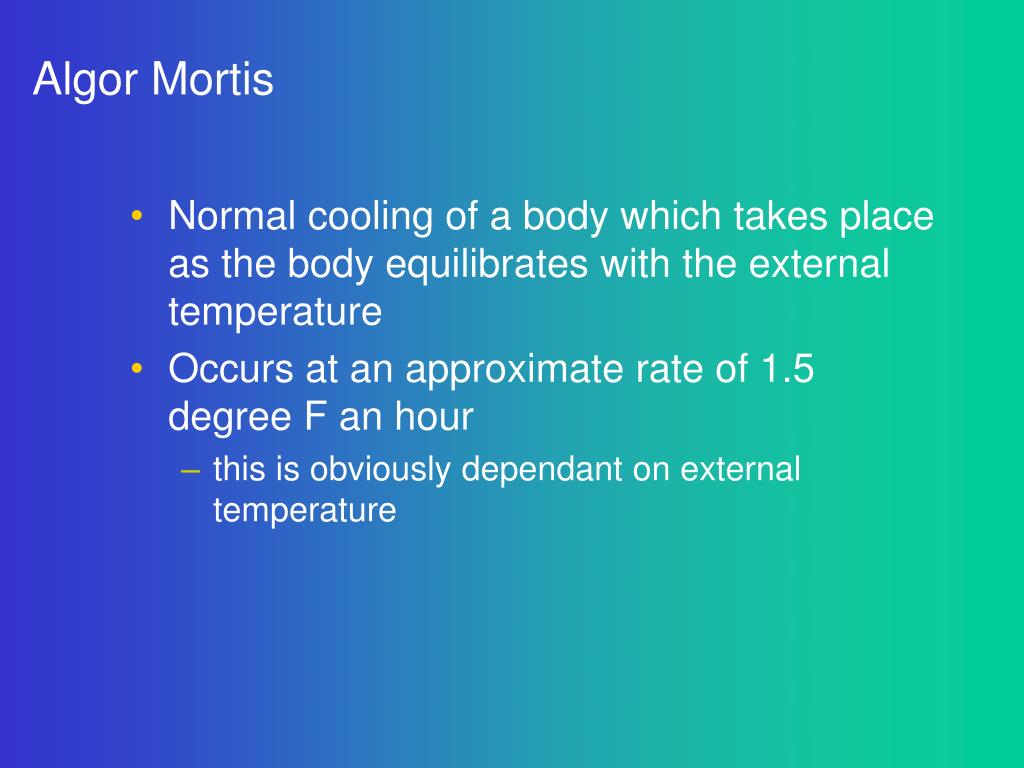 Algor Mortis

• Normal cooling of a body which takes place as the body equilibrates with the external temperature
• Occurs at an approximate rate of 1.5 degree F an hour
– this is obviously dependant on external temperature